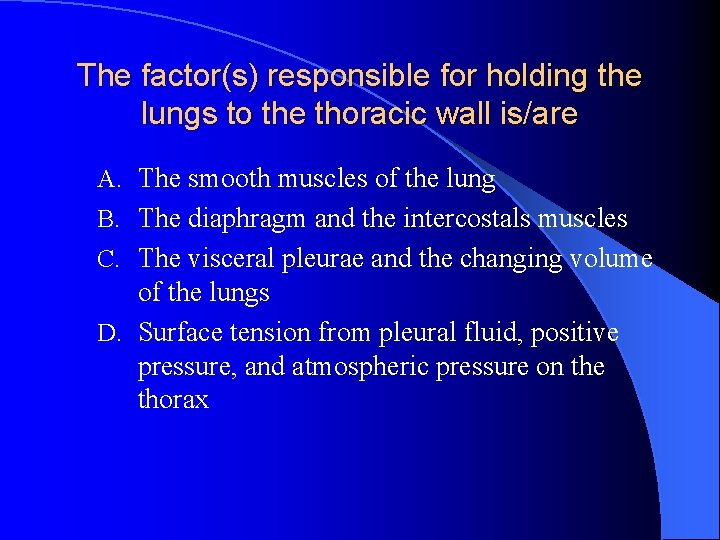 The factor(s) responsible for holding the lungs to the thoracic wall is/are

A. The smooth muscles of the lung
B. The diaphragm and the intercostals muscles
C. The visceral pleurae and the changing volume of the lungs
D. Surface tension from pleural fluid, positive pressure, and atmospheric pressure on the thorax